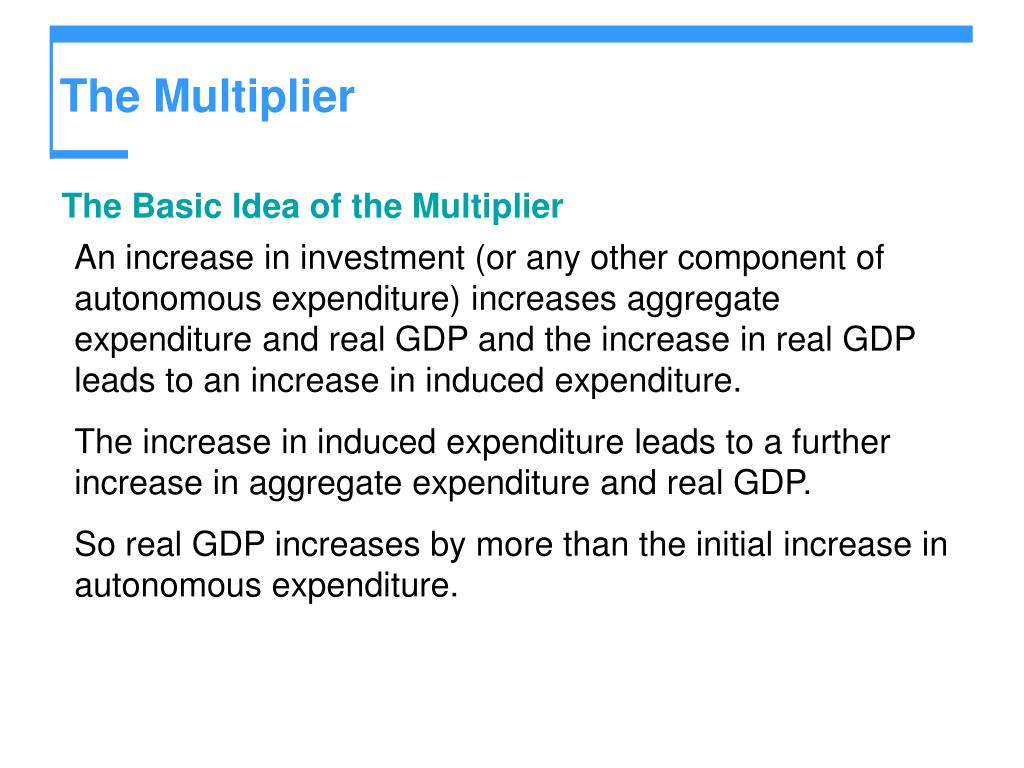 The Multiplier

The Basic Idea of the Multiplier

An increase in investment (or any other component of autonomous expenditure) increases aggregate expenditure and real GDP and the increase in real GDP leads to an increase in induced expenditure.

The increase in induced expenditure leads to a further increase in aggregate expenditure and real GDP.

So real GDP increases by more than the initial increase in autonomous expenditure.